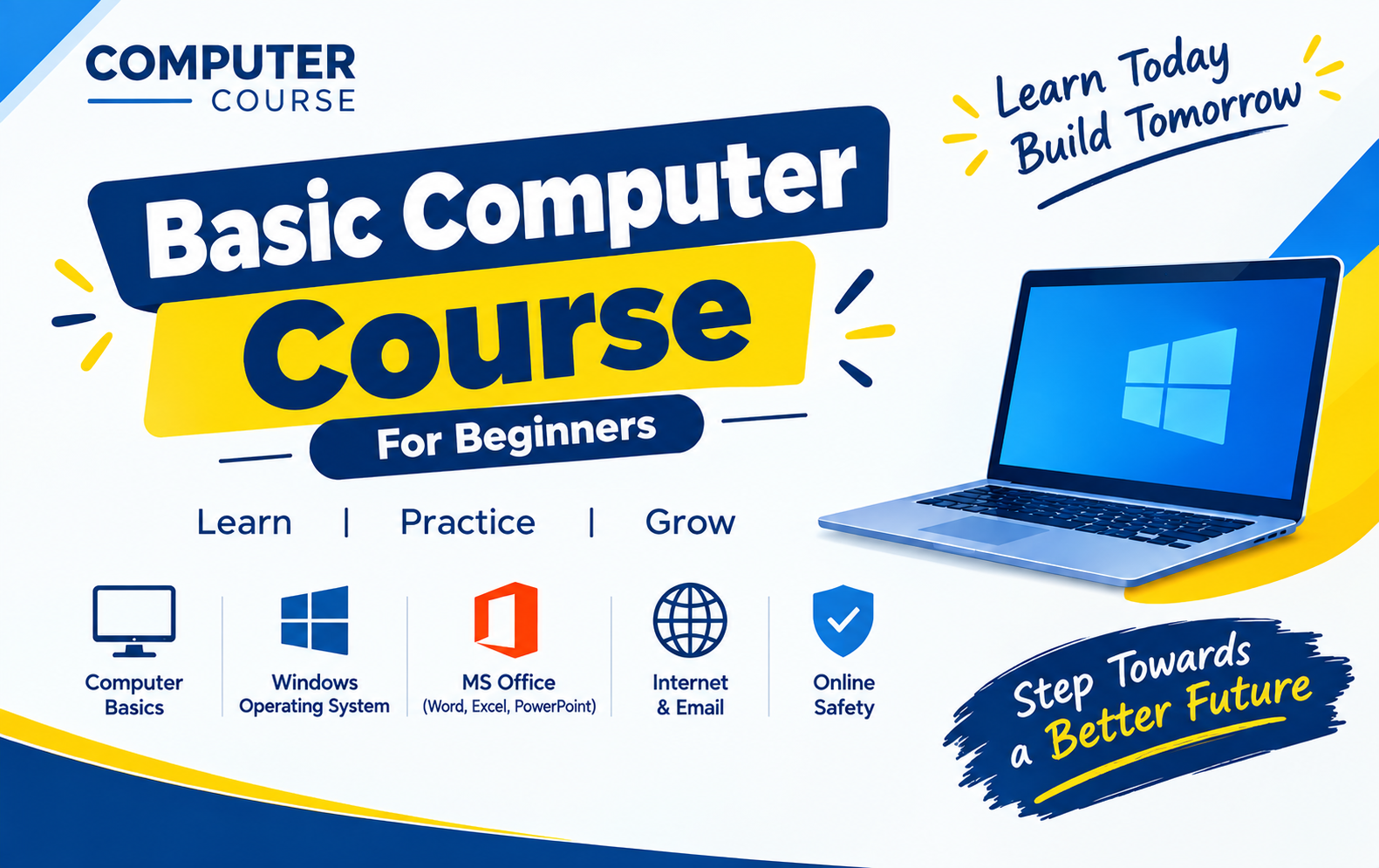 COMPUTER
COURSE

Learn Today
Build Tomorrow

Basic Computer
Course
For Beginners

Learn | Practice | Grow

Computer Basics

Windows Operating System

MS Office (Word, Excel, PowerPoint)

Internet & Email

Online Safety

Step Towards a Better Future